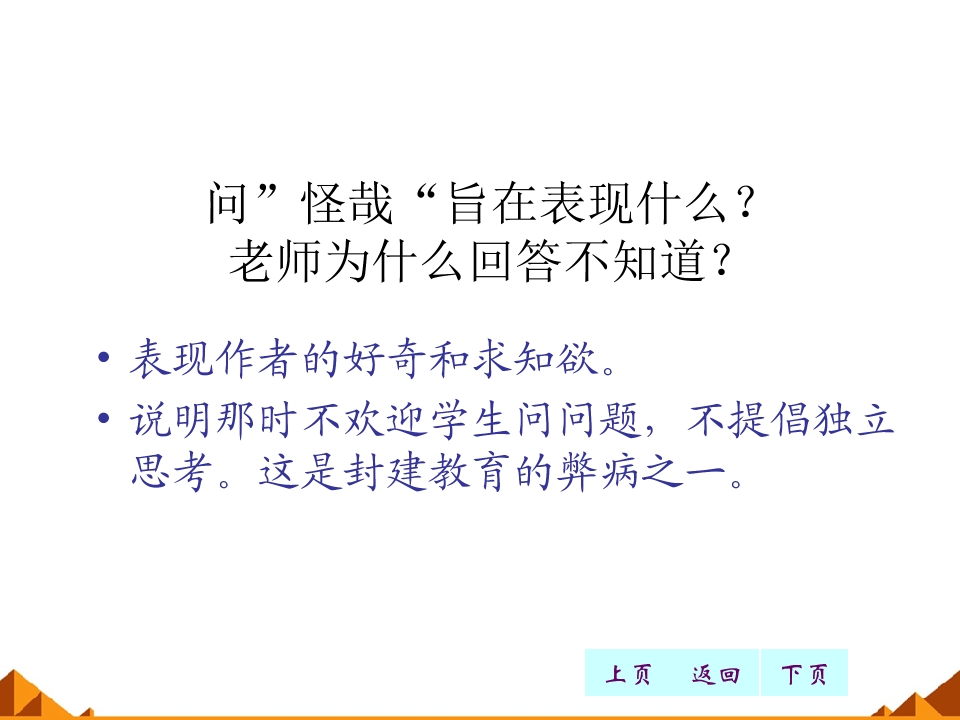 问”怪哉“旨在表现什么？
老师为什么回答不知道？

• 表现作者的好奇和求知欲。
• 说明那时不欢迎学生问问题，不提倡独立思考。这是封建教育的弊病之一。

上页 返回 下页